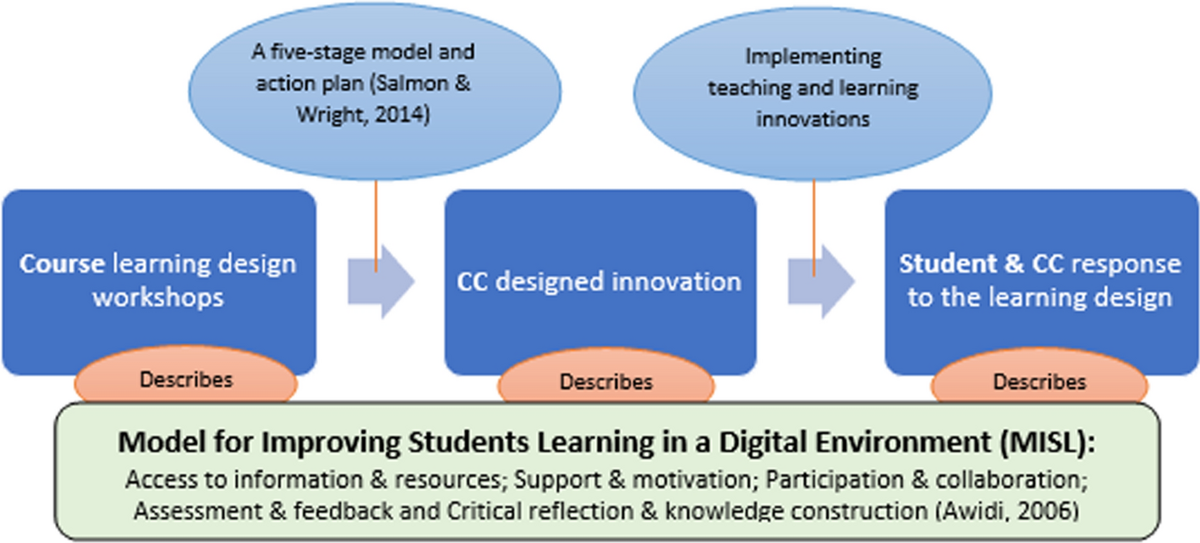 A five-stage model and action plan (Salmon & Wright, 2014)

Implementing teaching and learning innovations

Course learning design workshops

CC designed innovation

Student & CC response to the learning design

Describes

Describes

Describes

Model for Improving Students Learning in a Digital Environment (MISL):
Access to information & resources; Support & motivation; Participation & collaboration; Assessment & feedback and Critical reflection & knowledge construction (Awidi, 2006)